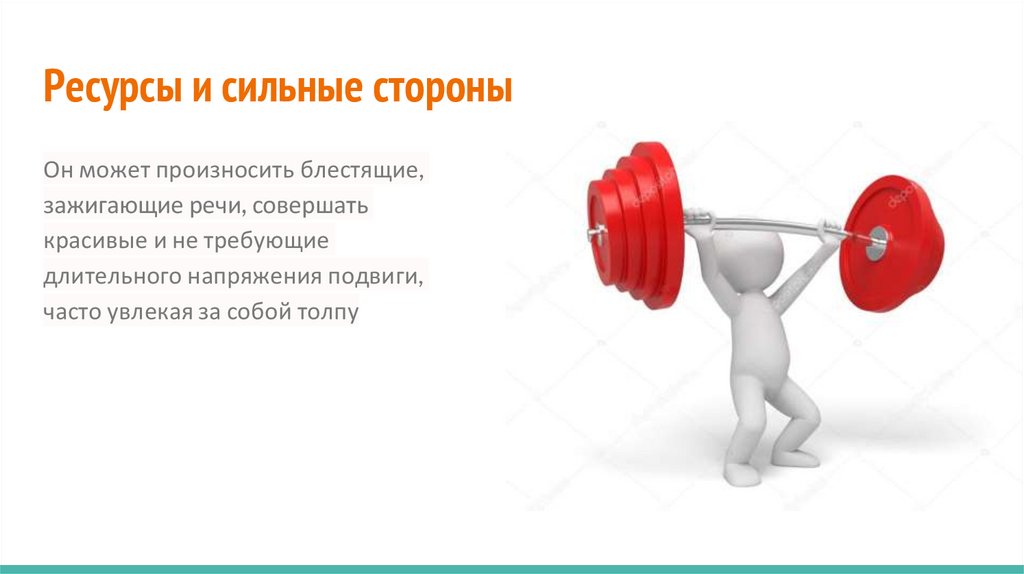 Ресурсы и сильные стороны

Он может произносить блестящие, зажигающие речи, совершать красивые и не требующие длительного напряжения подвиги, часто увлекая за собой толпу